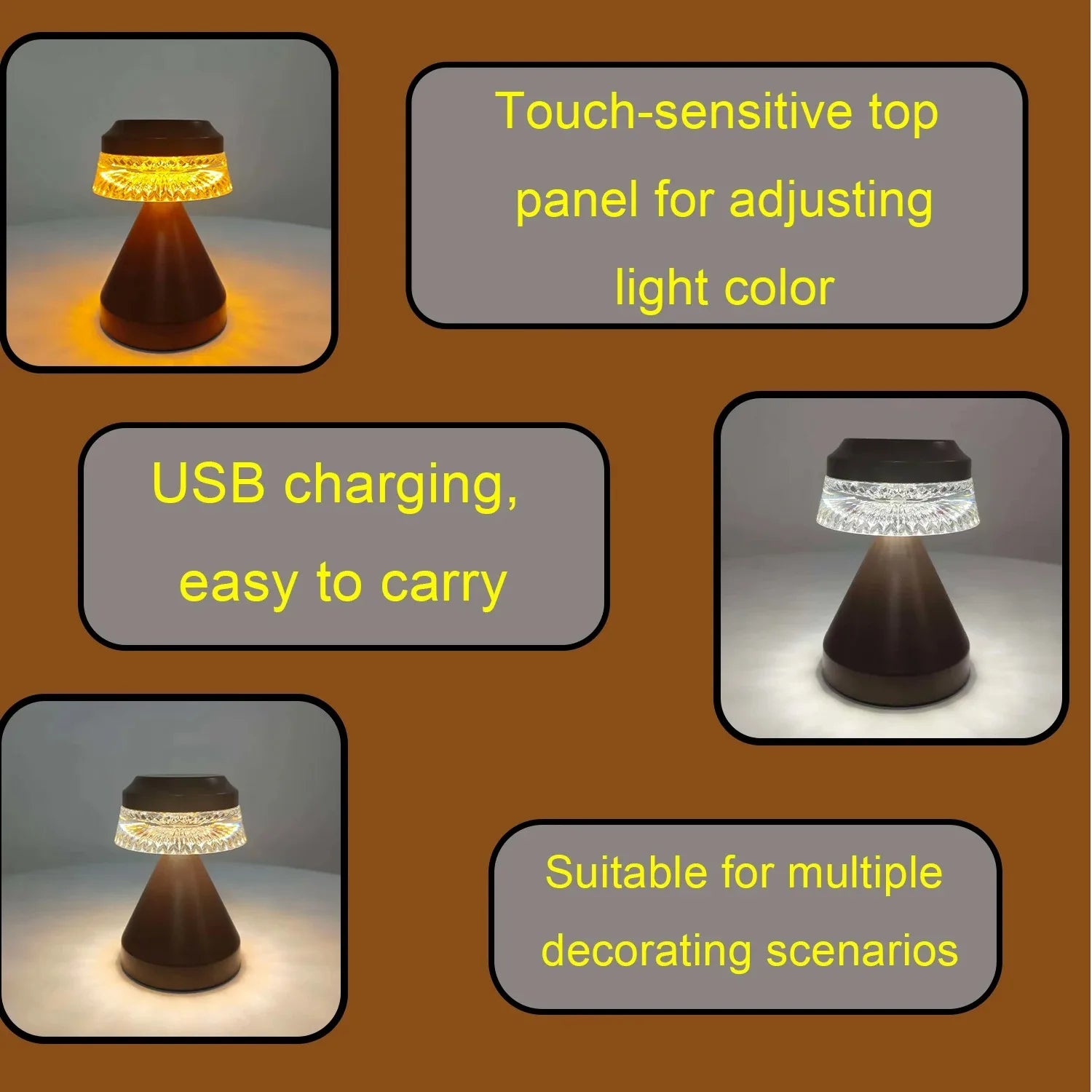 Touch-sensitive top panel for adjusting light color

USB charging, easy to carry

Suitable for multiple decorating scenarios